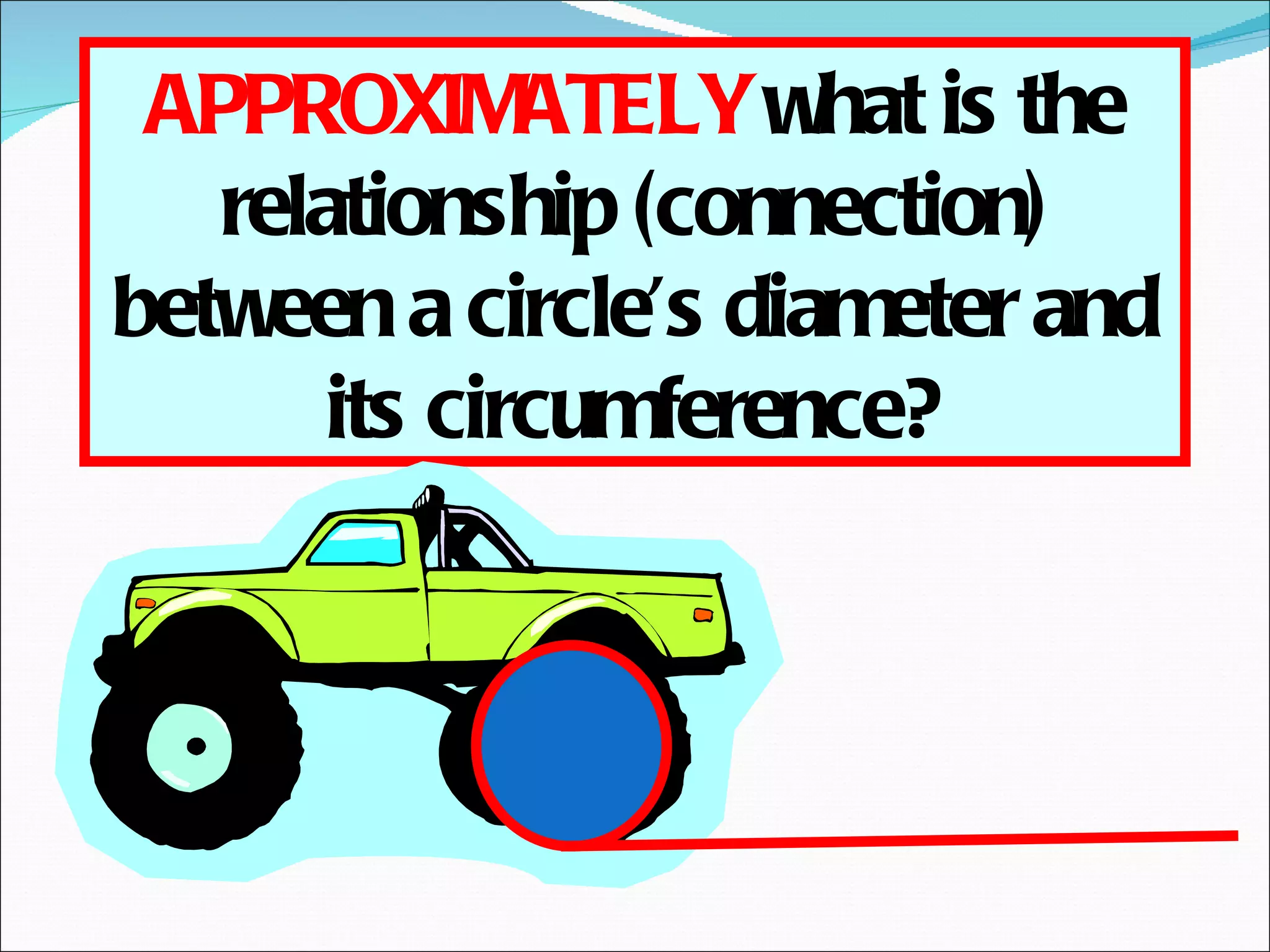 APPROXIMATELY what is the relationship (connection) between a circle's diameter and its circumference?